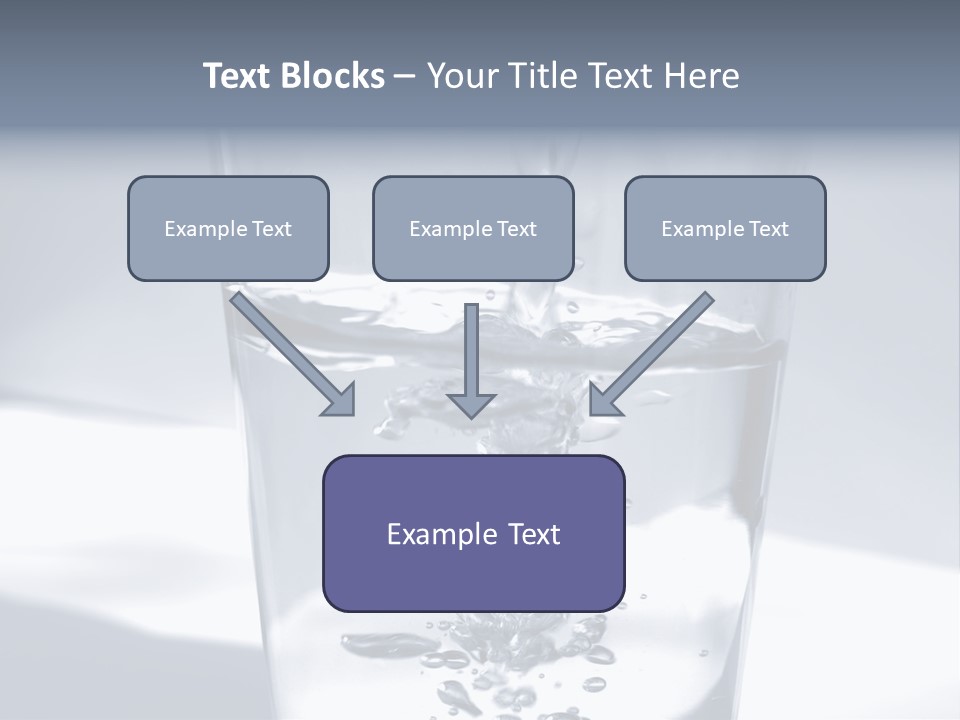 Text Blocks – Your Title Text Here

Example Text

Example Text

Example Text

Example Text